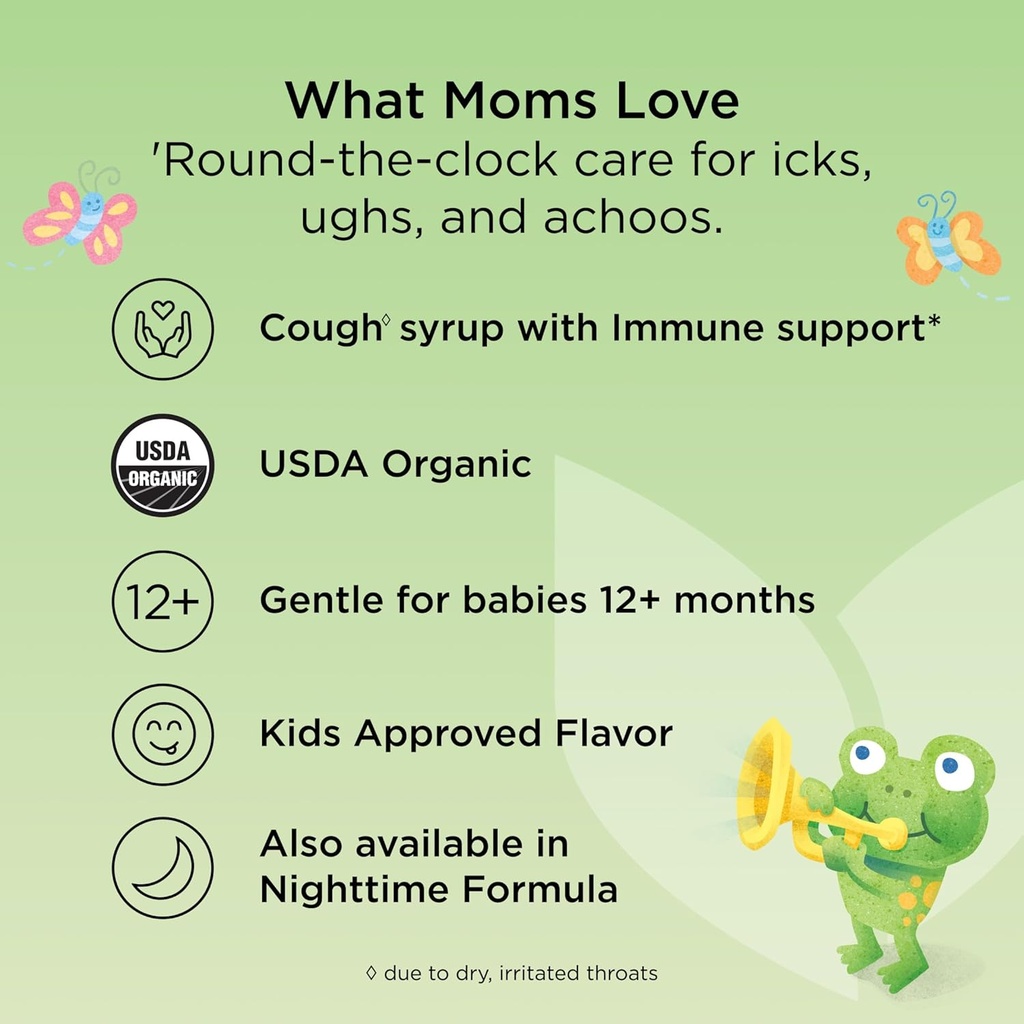 What Moms Love
'Round-the-clock care for icks, ughs, and achoos.

Cough◊ syrup with Immune support*

USDA ORGANIC

USDA Organic

12+

Gentle for babies 12+ months

Kids Approved Flavor

Also available in Nighttime Formula

◊ due to dry, irritated throats